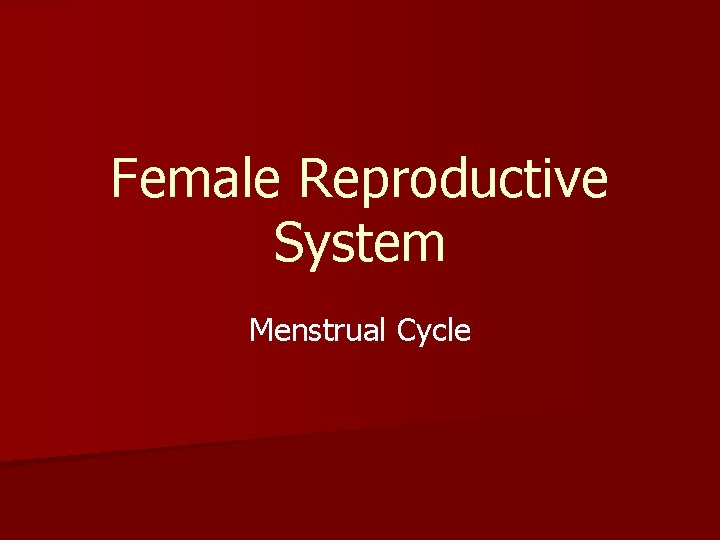 Female Reproductive System

Menstrual Cycle